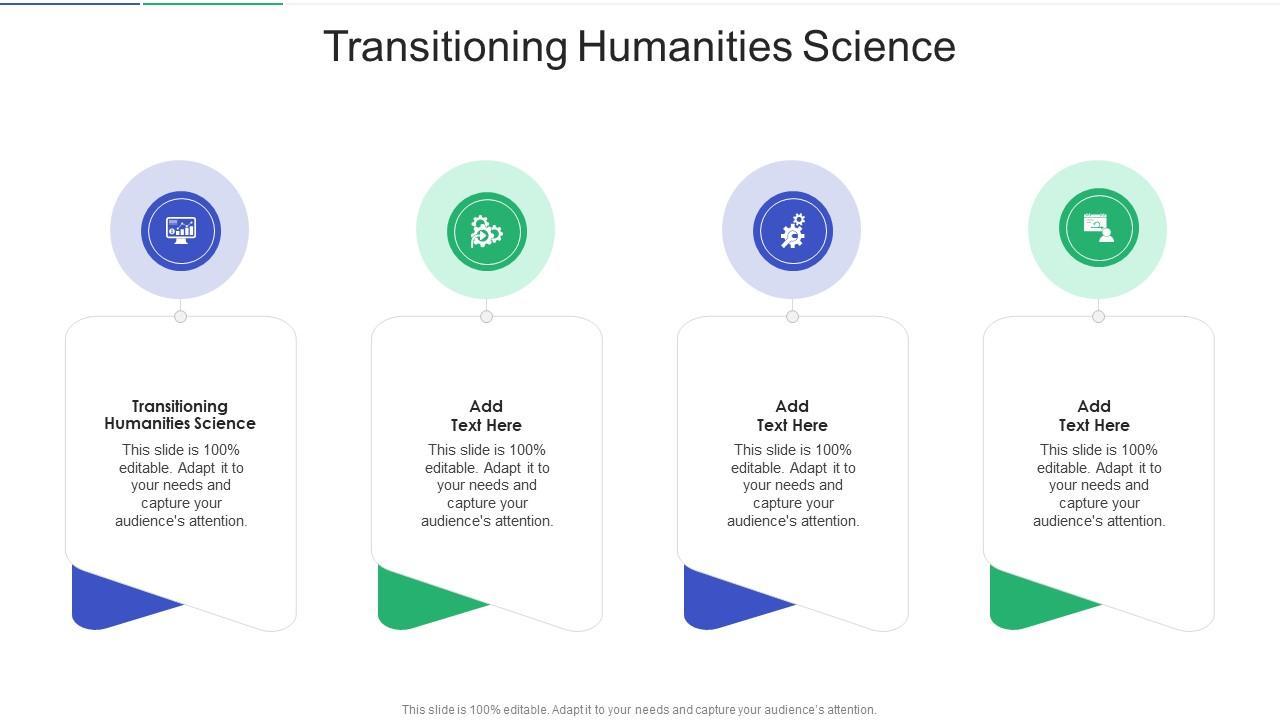 Transitioning Humanities Science

Transitioning Humanities Science
This slide is 100% editable. Adapt it to your needs and capture your audience's attention.

Add Text Here
This slide is 100% editable. Adapt it to your needs and capture your audience's attention.

Add Text Here
This slide is 100% editable. Adapt it to your needs and capture your audience's attention.

Add Text Here
This slide is 100% editable. Adapt it to your needs and capture your audience's attention.

This slide is 100% editable. Adapt it to your needs and capture your audience's attention.